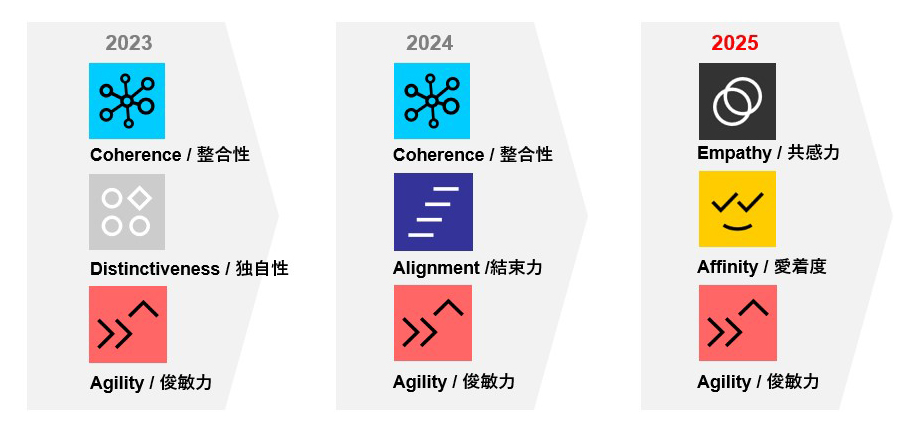 2023

Coherence / 整合性

Distinctiveness / 独自性

Agility / 俊敏力

2024

Coherence / 整合性

Alignment /結束力

Agility / 俊敏力

2025

Empathy / 共感力

Affinity / 愛着度

Agility / 俊敏力